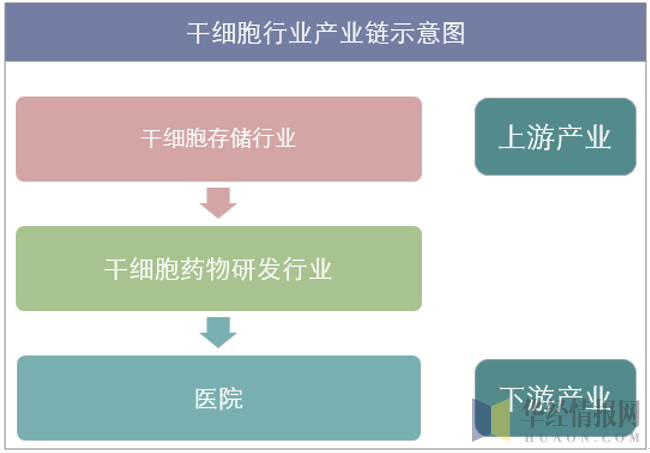 干细胞行业产业链示意图

干细胞存储行业

上游产业

干细胞药物研发行业

医院

下游产业

华经情报网
HUAON.COM